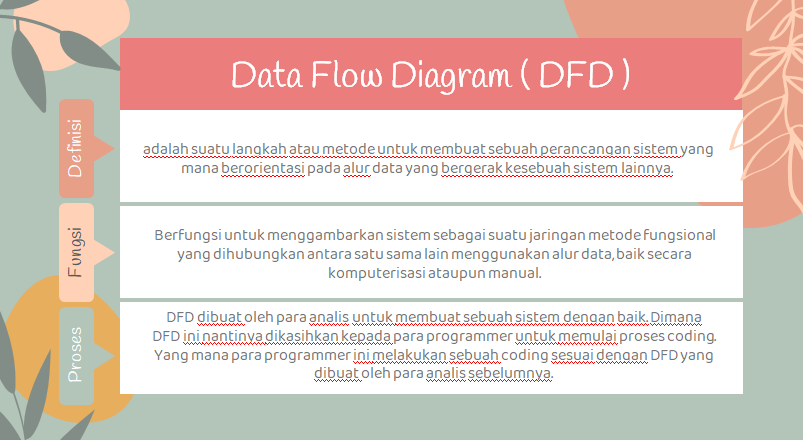 Data Flow Diagram ( DFD )

Definisi

adalah suatu langkah atau metode untuk membuat sebuah perancangan sistem yang mana berorientasi pada alur data yang bergerak kesebuah sistem lainnya.

Fungsi

Berfungsi untuk menggambarkan sistem sebagai suatu jaringan metode fungsional yang dihubungkan antara satu sama lain menggunakan alur data, baik secara komputerisasi ataupun manual.

Proses

DFD dibuat oleh para analis untuk membuat sebuah sistem dengan baik. Dimana DFD ini nantinya dikasihkan kepada para programmer untuk memulai proses coding. Yang mana para programmer ini melakukan sebuah coding sesuai dengan DFD yang dibuat oleh para analis sebelumnya.